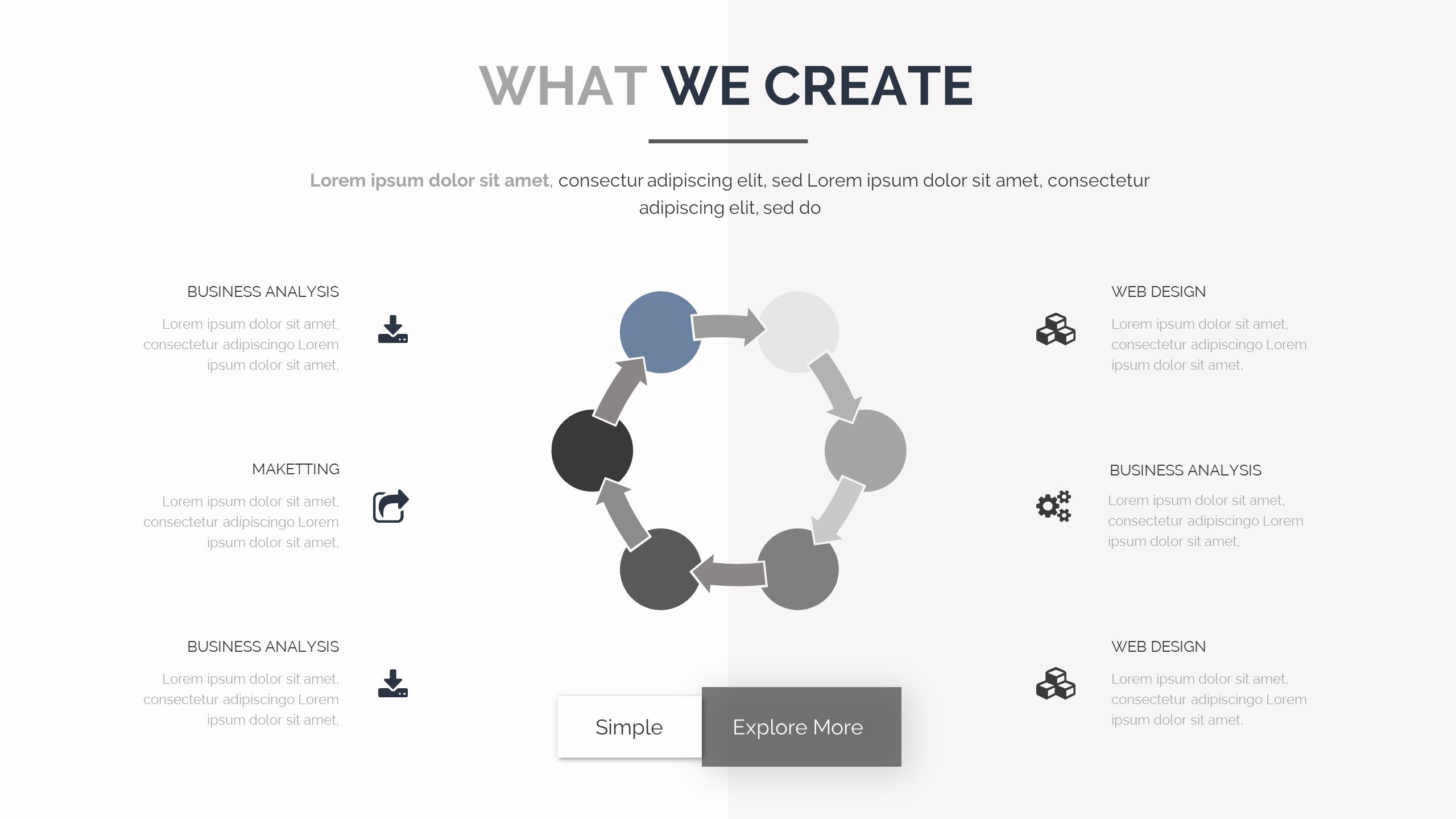 WHAT WE CREATE

Lorem ipsum dolor sit amet, consectur adipiscing elit, sed Lorem ipsum dolor sit amet, consectetur adipiscing elit, sed do

BUSINESS ANALYSIS

Lorem ipsum dolor sit amet, consectetur adipiscingo Lorem ipsum dolor sit amet,

MAKETTING

Lorem ipsum dolor sit amet, consectetur adipiscingo Lorem ipsum dolor sit amet,

BUSINESS ANALYSIS

Lorem ipsum dolor sit amet, consectetur adipiscingo Lorem ipsum dolor sit amet,

WEB DESIGN

Lorem ipsum dolor sit amet, consectetur adipiscingo Lorem ipsum dolor sit amet,

BUSINESS ANALYSIS

Lorem ipsum dolor sit amet, consectetur adipiscingo Lorem ipsum dolor sit amet,

WEB DESIGN

Lorem ipsum dolor sit amet, consectetur adipiscingo Lorem ipsum dolor sit amet,

Simple

Explore More